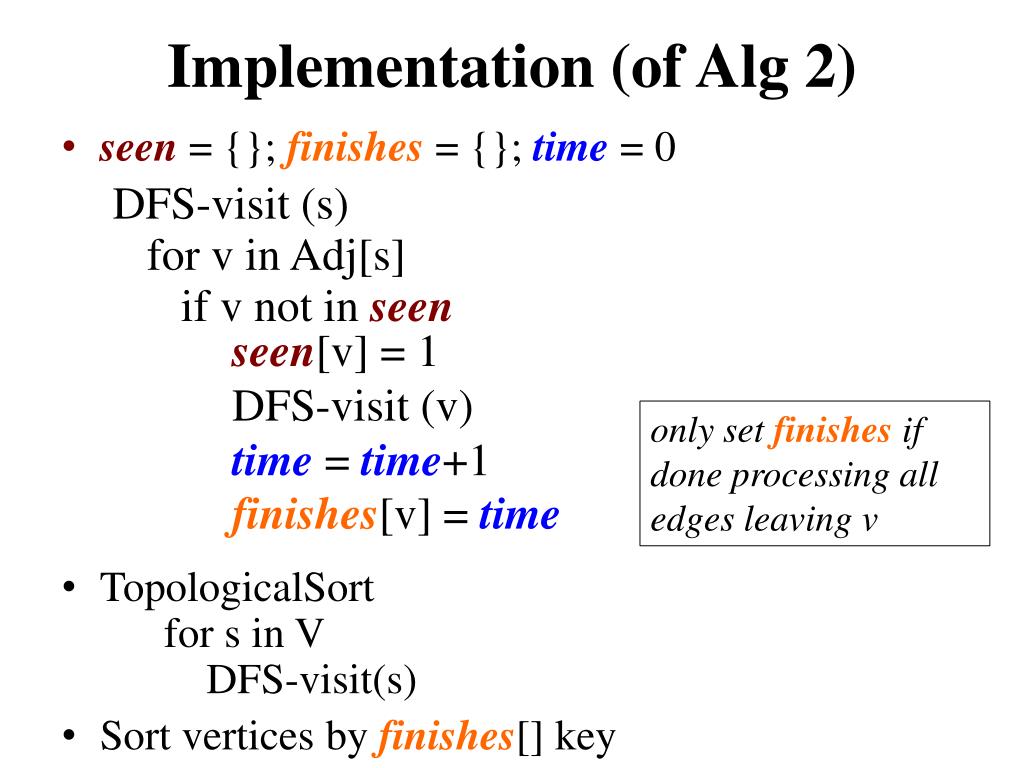 Implementation (of Alg 2)

• seen = {}; finishes = {}; time = 0
DFS-visit (s)
for v in Adj[s]
if v not in seen
seen[v] = 1
DFS-visit (v)
time = time+1
finishes[v] = time

only set finishes if done processing all edges leaving v

• TopologicalSort
for s in V
DFS-visit(s)

• Sort vertices by finishes[] key